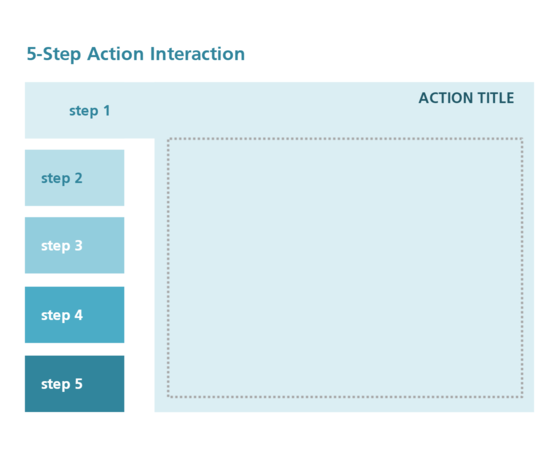 5-Step Action Interaction

step 1

ACTION TITLE

step 2

step 3

step 4

step 5